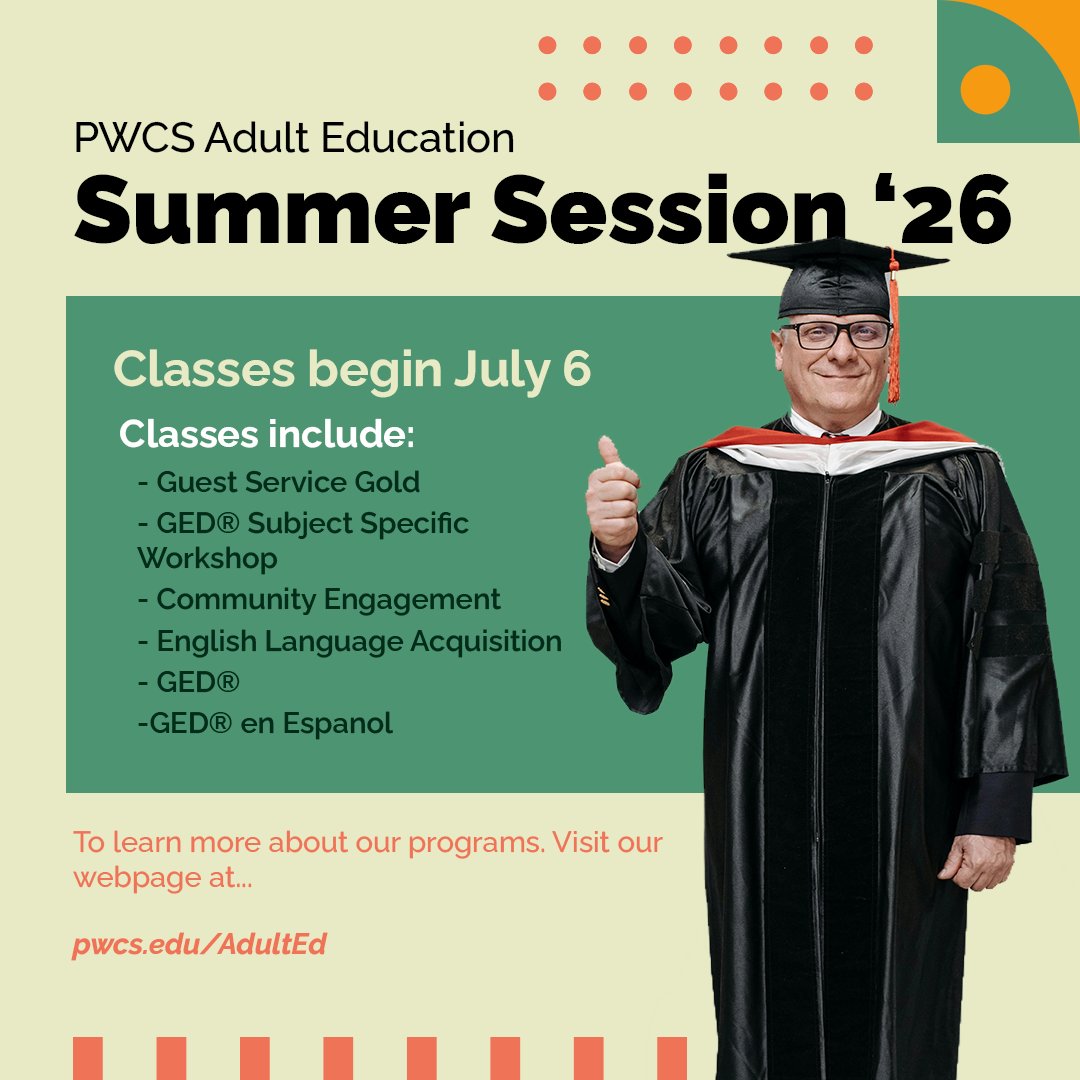 PWCS Adult Education
Summer Session ‘26

Classes begin July 6

Classes include:
- Guest Service Gold
- GED® Subject Specific Workshop
- Community Engagement
- English Language Acquisition
- GED®
-GED® en Espanol

To learn more about our programs. Visit our webpage at...

pwcs.edu/AdultEd